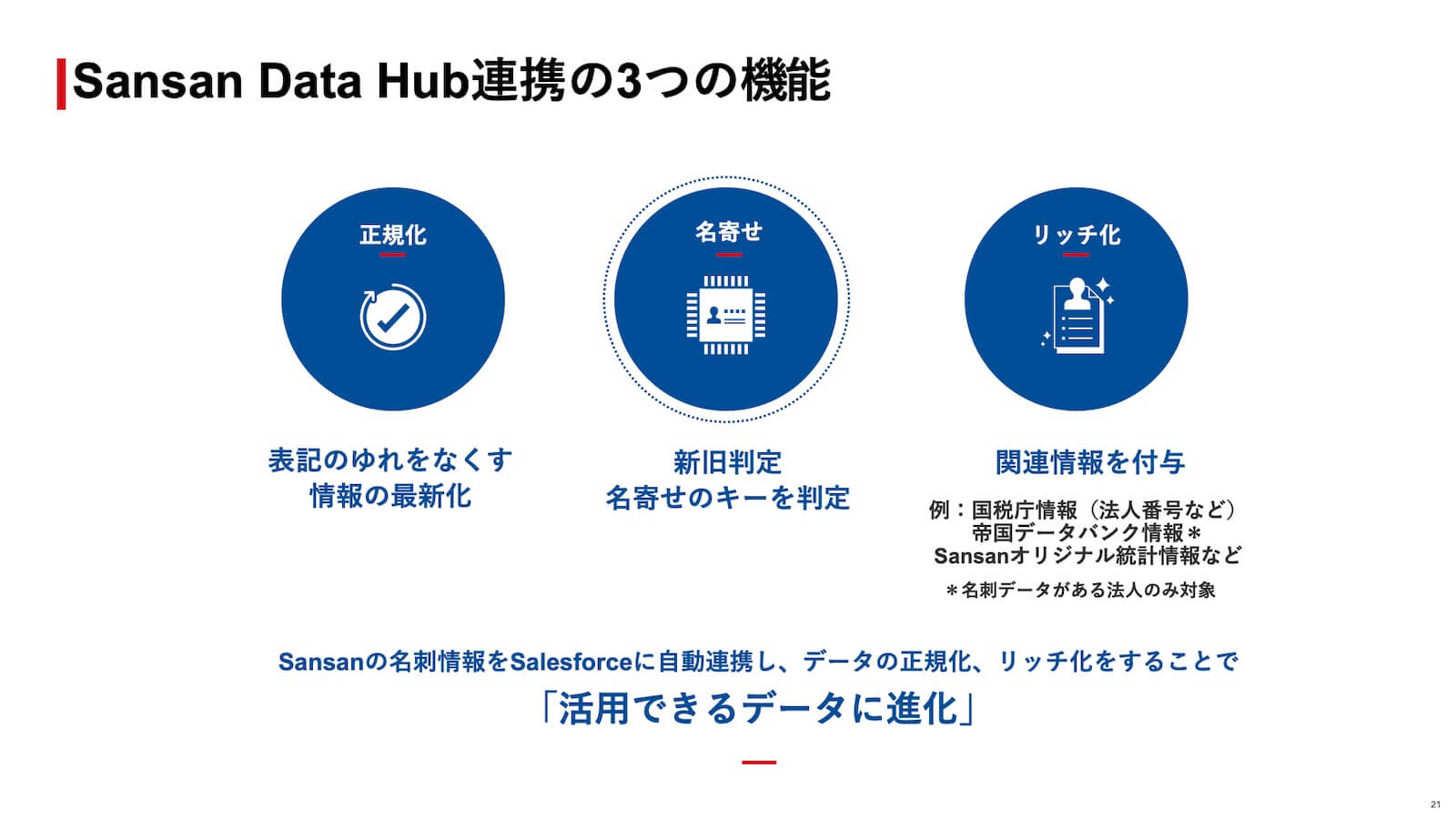 Sansan Data Hub連携の3つの機能

正規化

表記のゆれをなくす
情報の最新化

名寄せ

新旧判定
名寄せのキーを判定

リッチ化

関連情報を付与

例：国税庁情報（法人番号など）
帝国データバンク情報＊
Sansanオリジナル統計情報など

＊名刺データがある法人のみ対象

Sansanの名刺情報をSalesforceに自動連携し、データの正規化、リッチ化をすることで
「活用できるデータに進化」

21